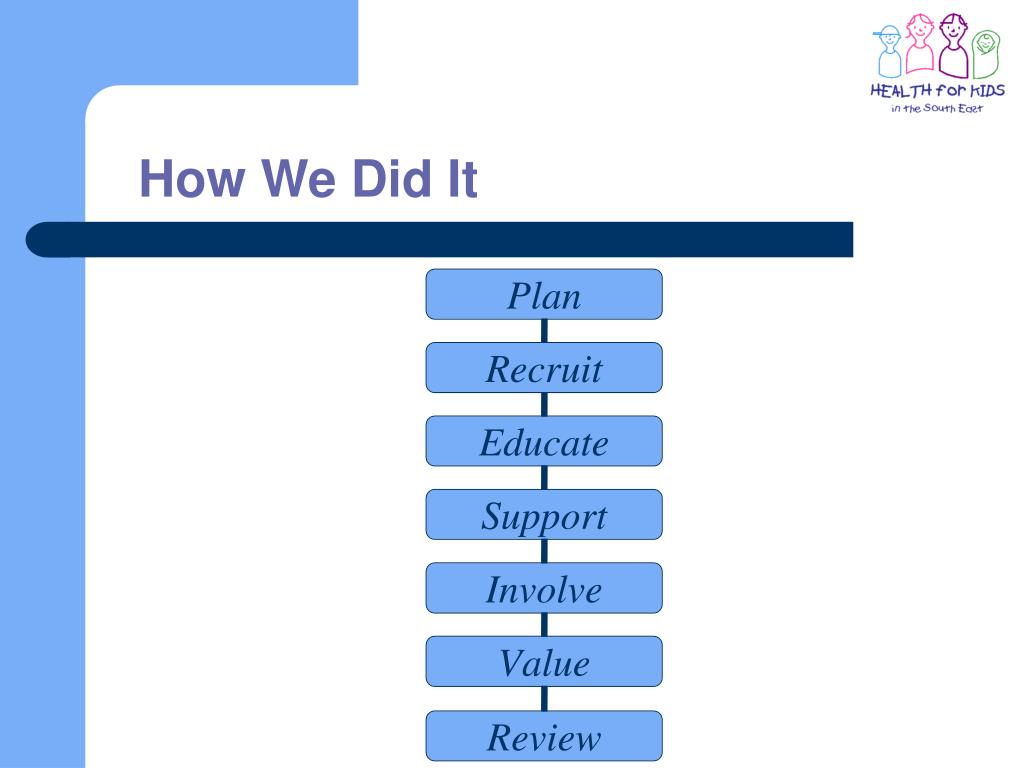 HEALTH for KIDS
in the South East

How We Did It

Plan
Recruit
Educate
Support
Involve
Value
Review